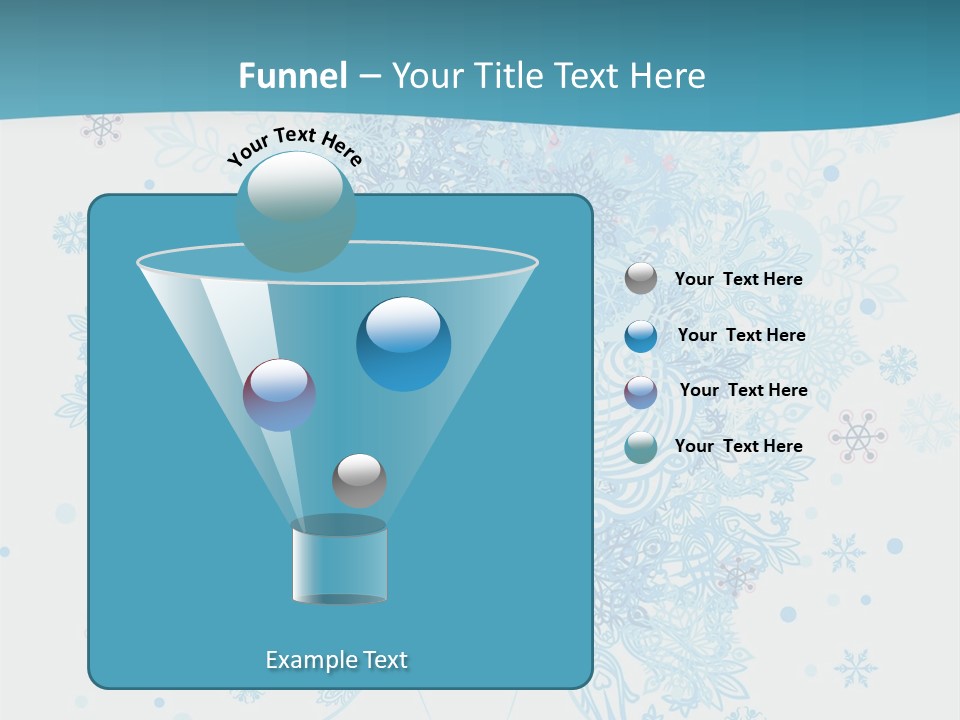 Funnel – Your Title Text Here

Your Text Here

Your Text Here

Your Text Here

Your Text Here

Your Text Here

Example Text